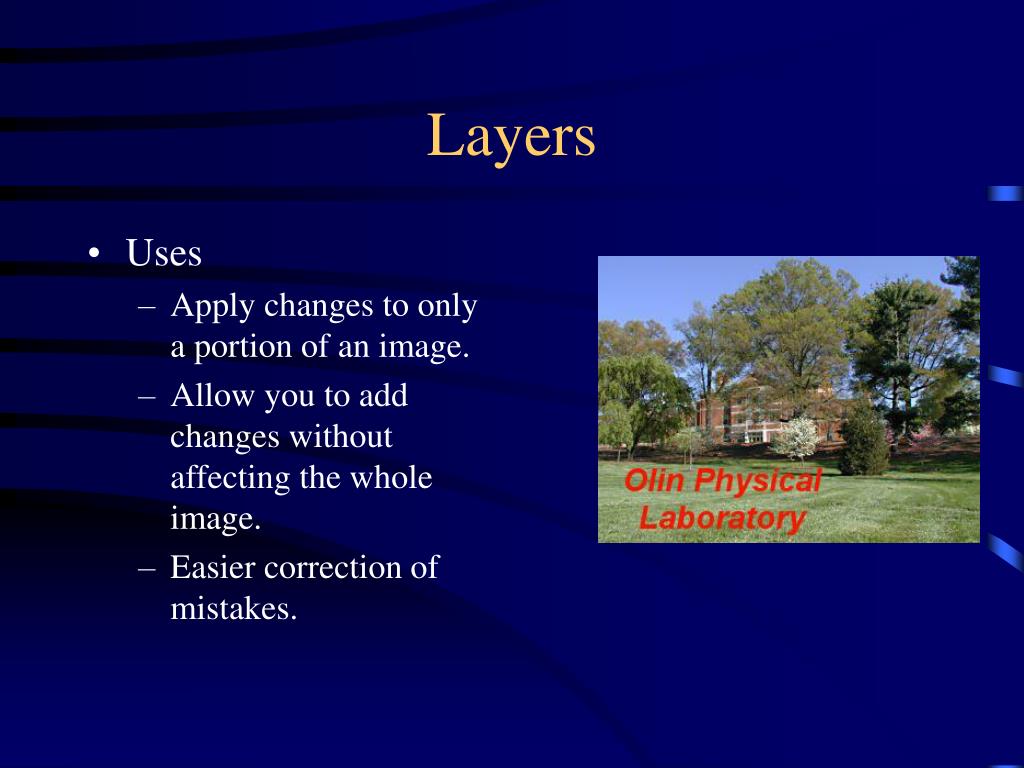 Layers

• Uses
– Apply changes to only a portion of an image.
– Allow you to add changes without affecting the whole image.
– Easier correction of mistakes.

Olin Physical Laboratory